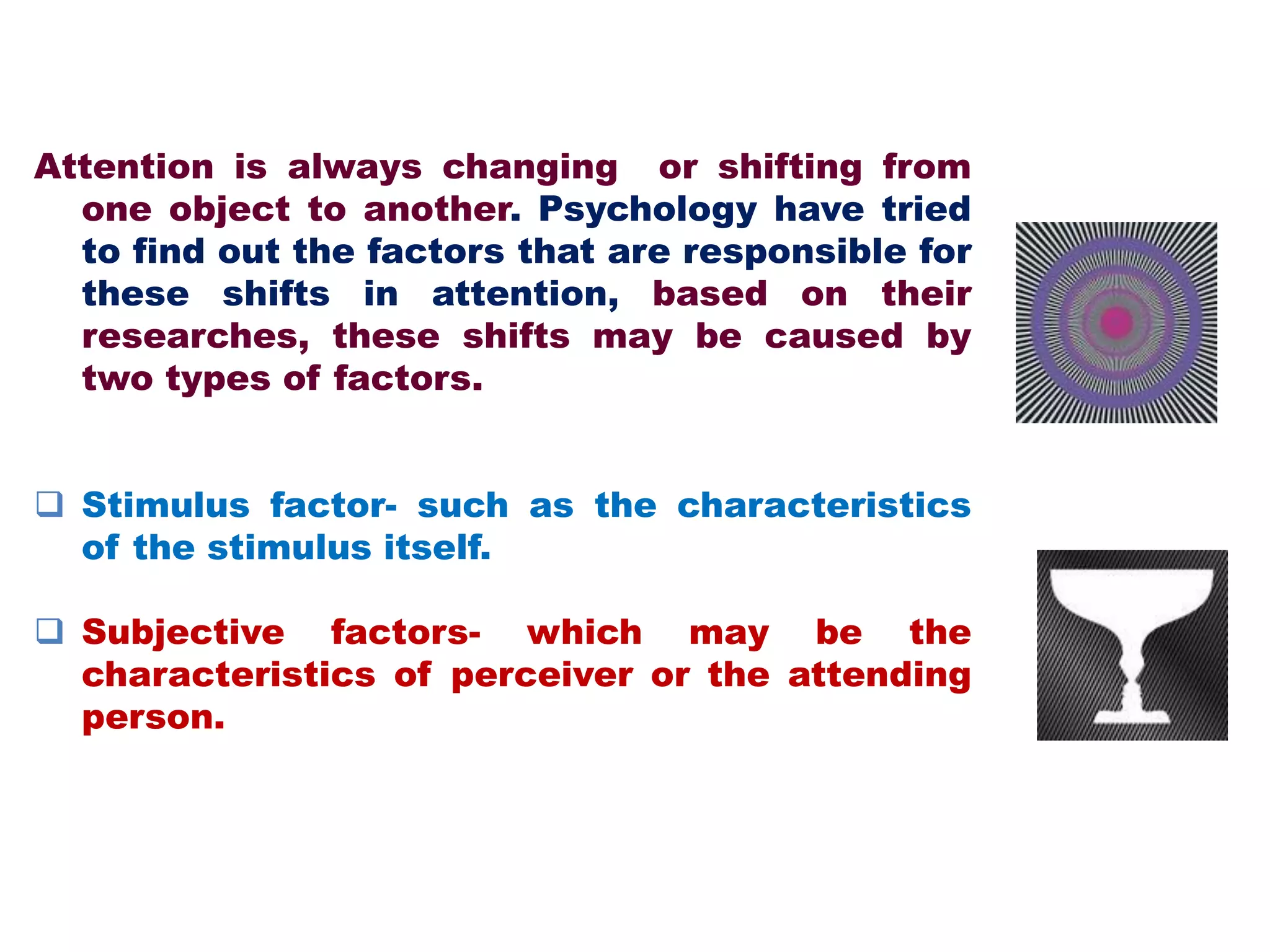 Attention is always changing or shifting from one object to another. Psychology have tried to find out the factors that are responsible for these shifts in attention, based on their researches, these shifts may be caused by two types of factors.

❑ Stimulus factor- such as the characteristics of the stimulus itself.

❑ Subjective factors- which may be the characteristics of perceiver or the attending person.